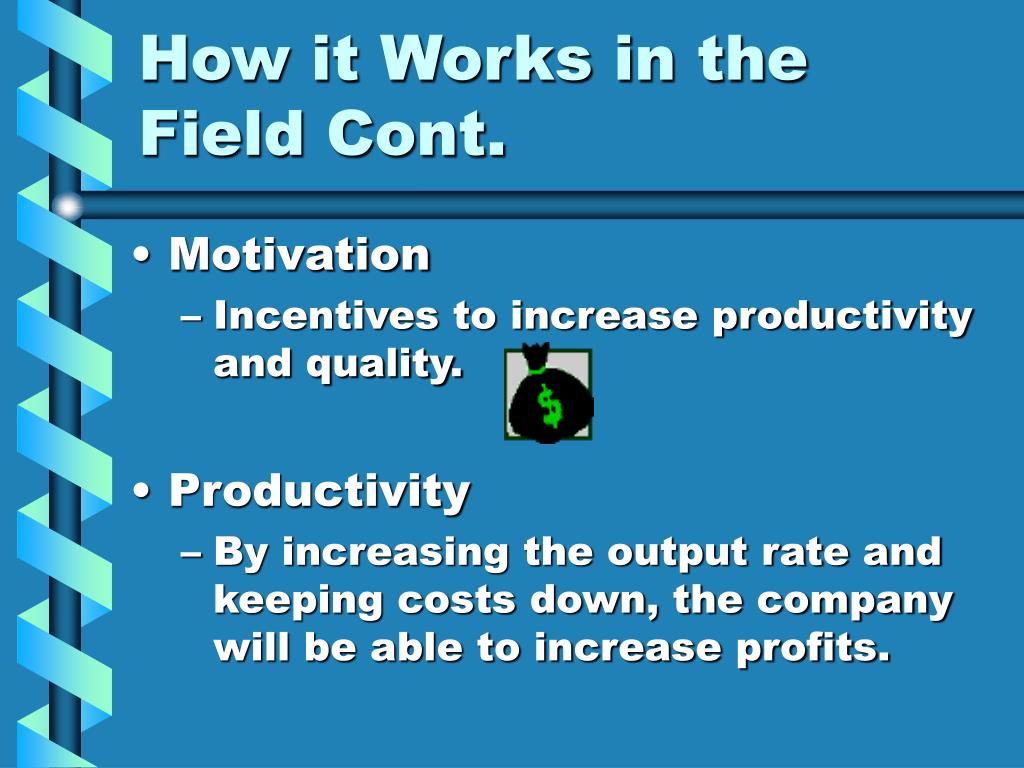 How it Works in the Field Cont.

• Motivation
– Incentives to increase productivity and quality.

$

• Productivity
– By increasing the output rate and keeping costs down, the company will be able to increase profits.